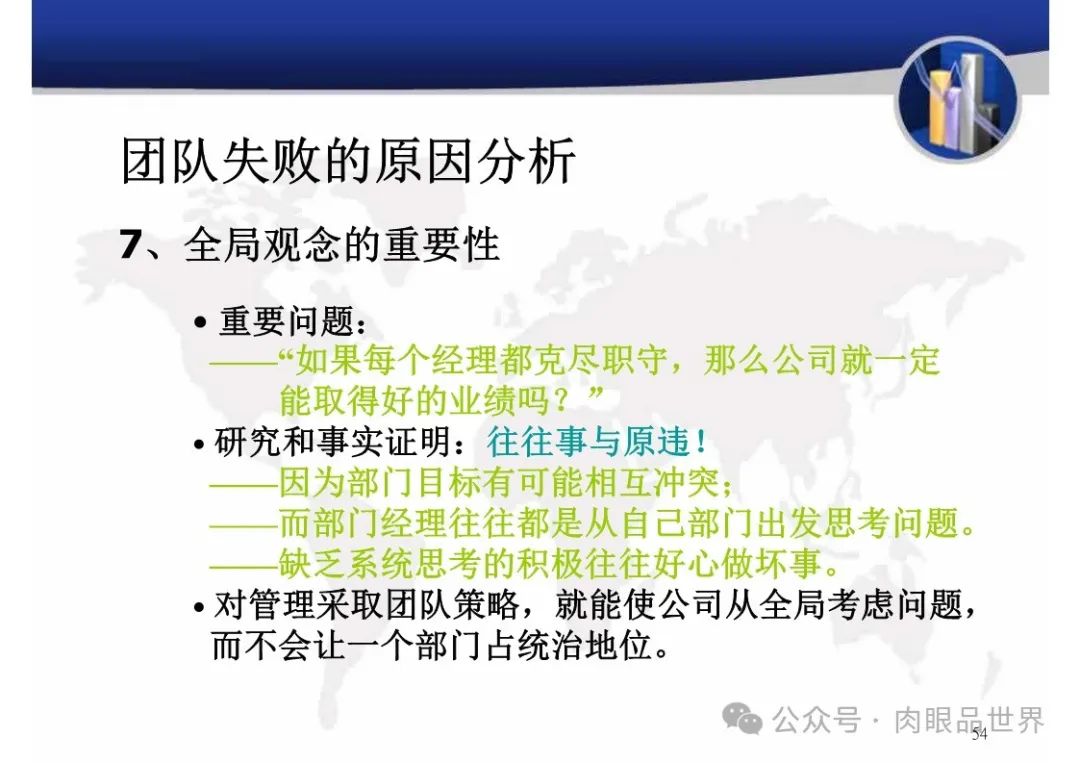 团队失败的原因分析

7、全局观念的重要性

• 重要问题：
——“如果每个经理都克尽职守，那么公司就一定能取得好的业绩吗？”

• 研究和事实证明：往往事与原违！
——因为部门目标有可能相互冲突；
——而部门经理往往都是从自己部门出发思考问题。
——缺乏系统思考的积极往往好心做坏事。

• 对管理采取团队策略，就能使公司从全局考虑问题，而不会让一个部门占统治地位。

公众号 · 肉眼品世界

54